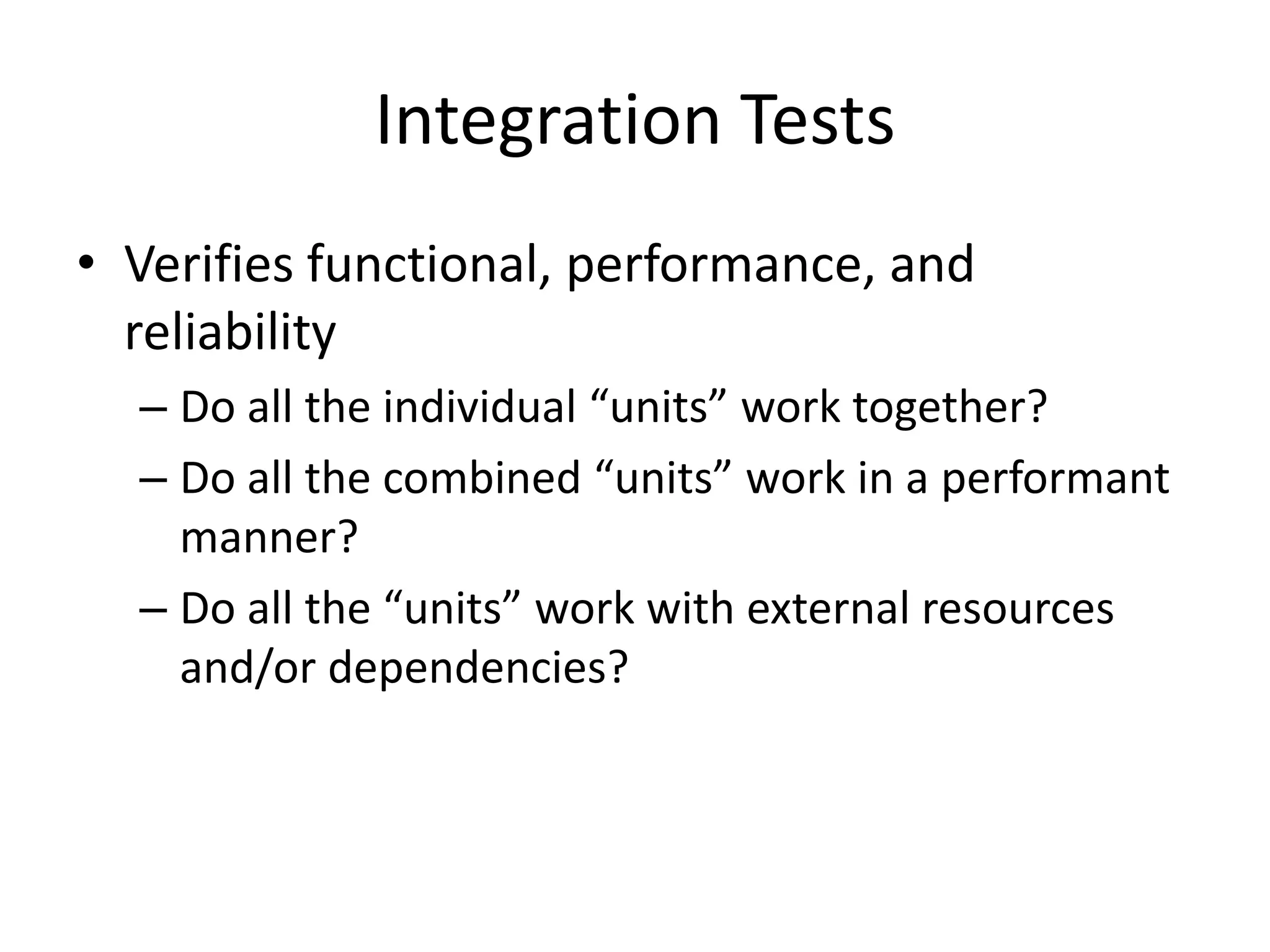 Integration Tests

• Verifies functional, performance, and reliability
  – Do all the individual “units” work together?
  – Do all the combined “units” work in a performant manner?
  – Do all the “units” work with external resources and/or dependencies?